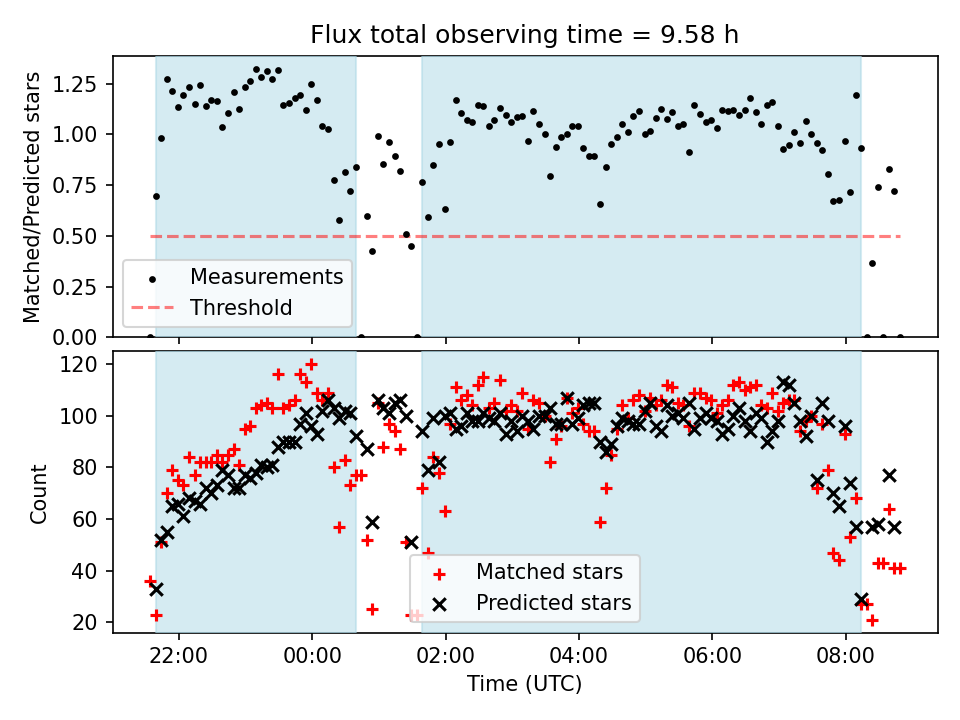 Flux total observing time = 9.58 h

Matched/Predicted stars

1.25
1.00
0.75
0.50
0.25
0.00

Measurements
Threshold

Count

120
100
80
60
40
20

Matched stars
Predicted stars

22:00
00:00
02:00
04:00
06:00
08:00

Time (UTC)